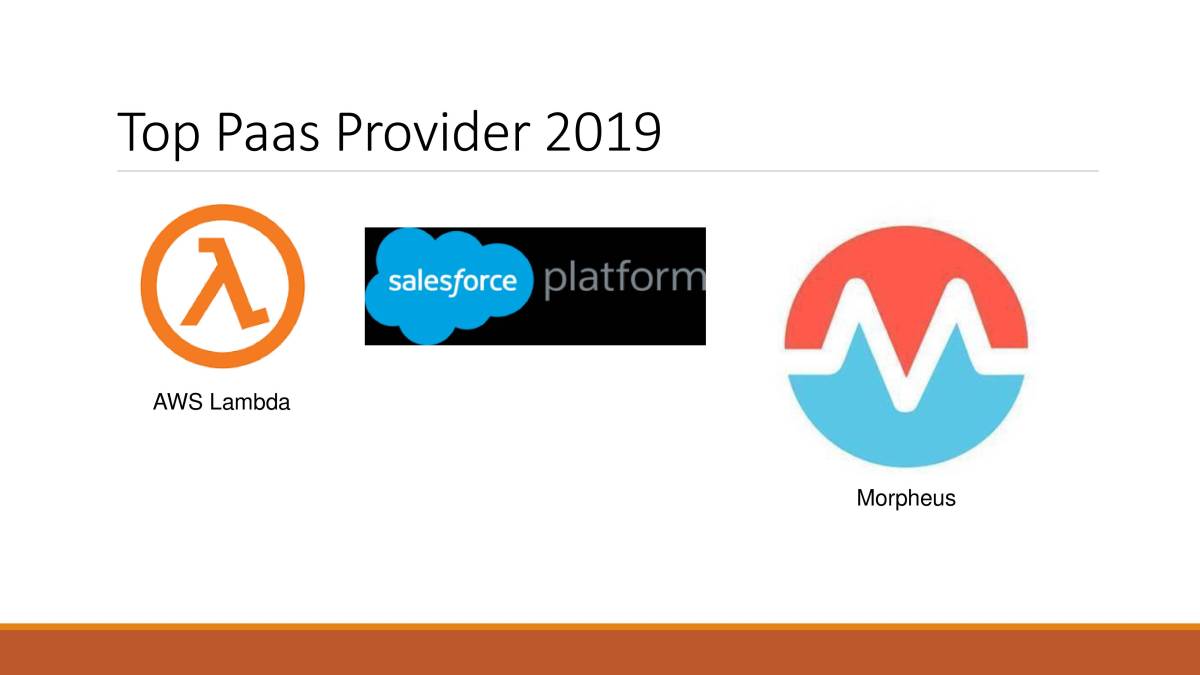 Top Paas Provider 2019

λ

AWS Lambda

salesforce platform

Morpheus